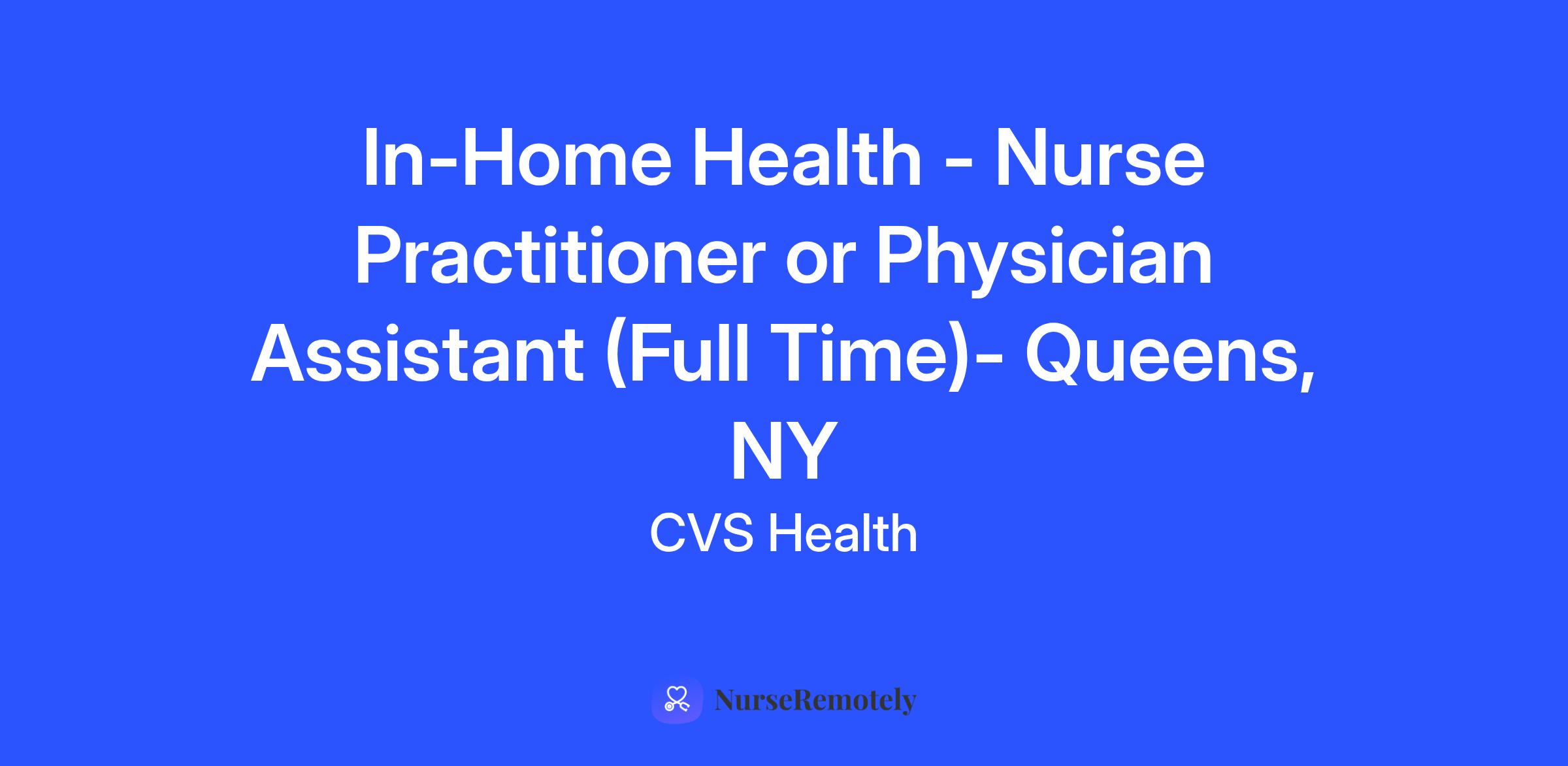 In-Home Health - Nurse Practitioner or Physician Assistant (Full Time)- Queens, NY

CVS Health

NurseRemotely